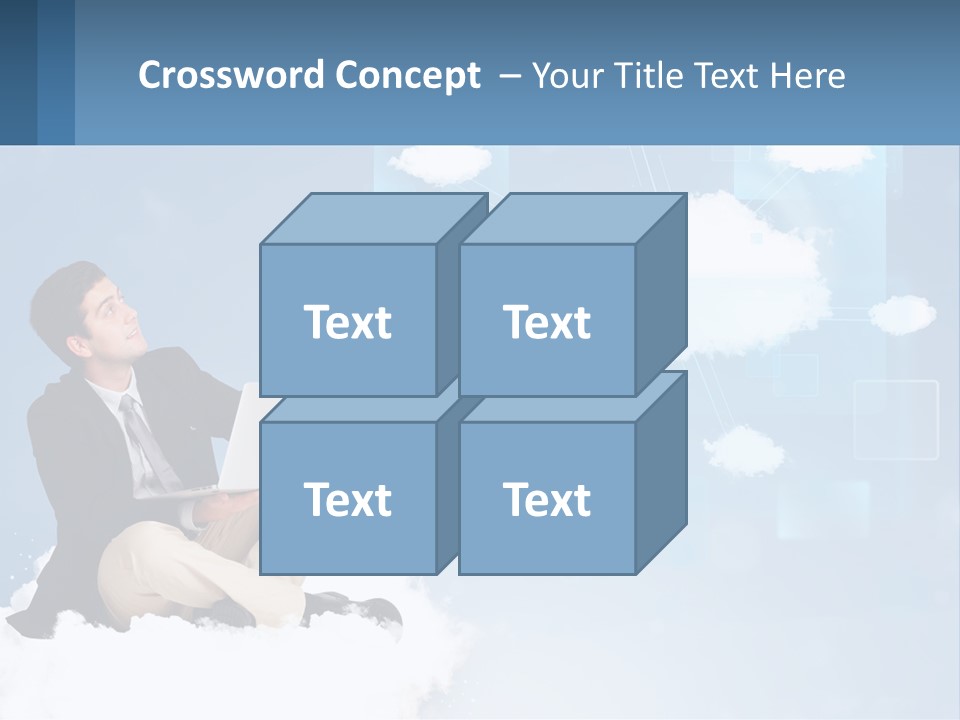 Crossword Concept – Your Title Text Here

Text

Text

Text

Text